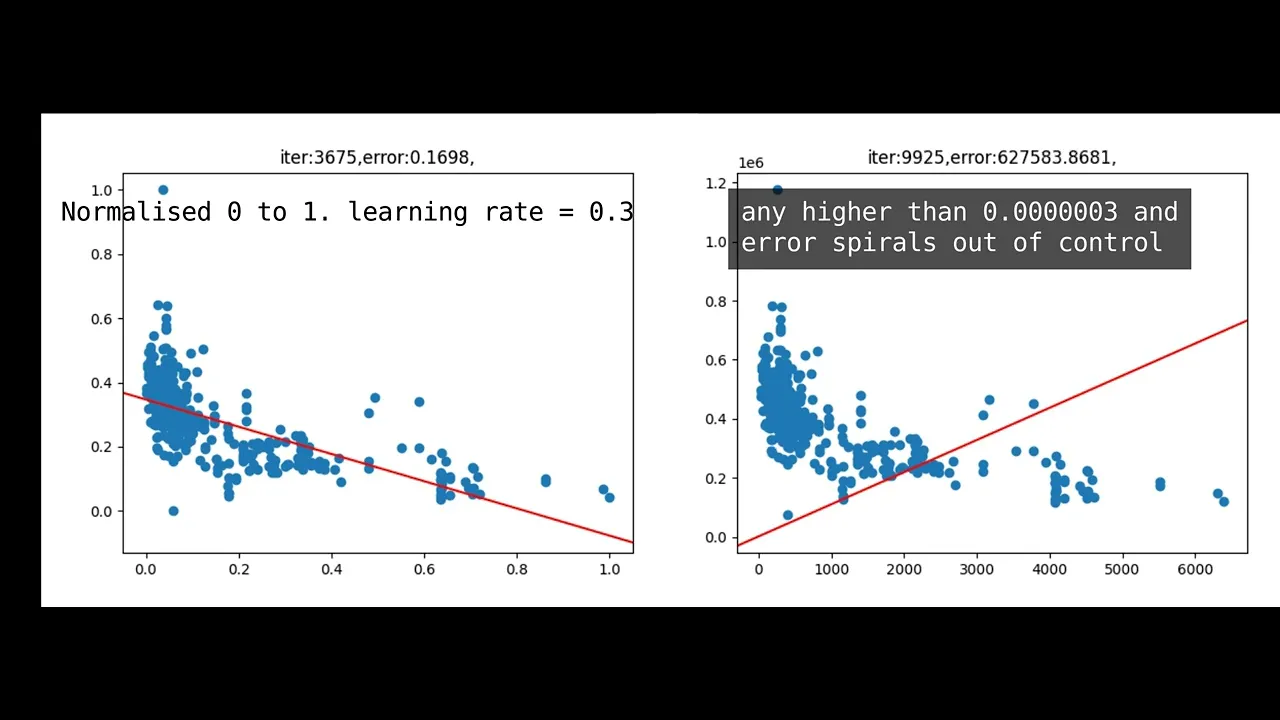 iter:3675,error:0.1698,

Normalised 0 to 1. learning rate = 0.3

1.0
0.8
0.6
0.4
0.2
0.0

0.0 0.2 0.4 0.6 0.8 1.0

iter:9925,error:627583.8681,

1e6

any higher than 0.0000003 and error spirals out of control

1.2
1.0
0.8
0.6
0.4
0.2
0.0

0 1000 2000 3000 4000 5000 6000